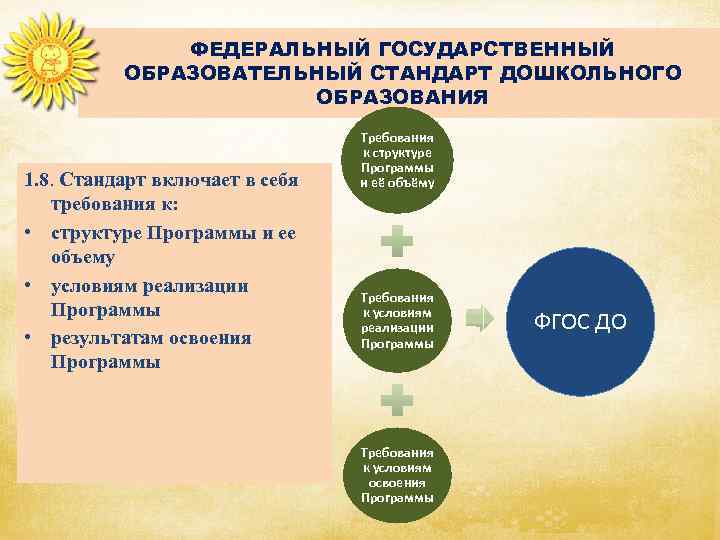 ФЕДЕРАЛЬНЫЙ ГОСУДАРСТВЕННЫЙ ОБРАЗОВАТЕЛЬНЫЙ СТАНДАРТ ДОШКОЛЬНОГО ОБРАЗОВАНИЯ

1.8. Стандарт включает в себя требования к:
• структуре Программы и ее объему
• условиям реализации Программы
• результатам освоения Программы

Требования к структуре Программы и её объёму

Требования к условиям реализации Программы

Требования к условиям освоения Программы

ФГОС ДО